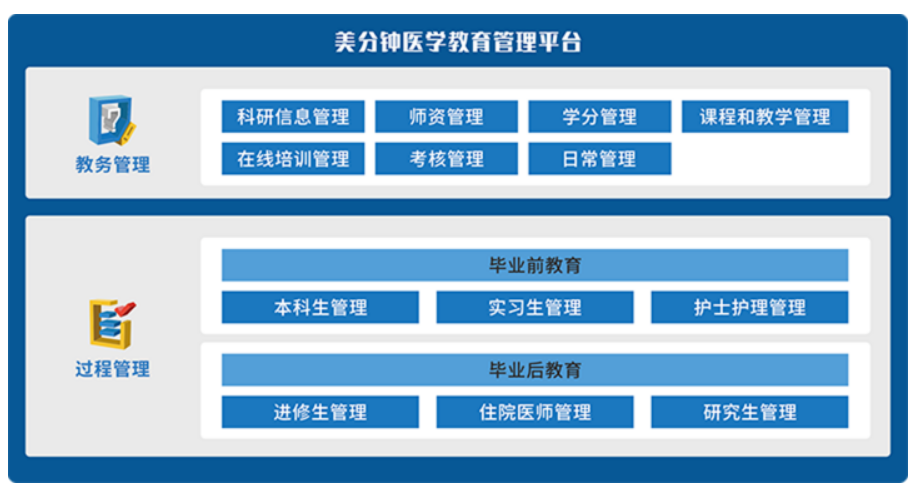 美分钟医学教育管理平台

教务管理

科研信息管理
师资管理
学分管理
课程和教学管理
在线培训管理
考核管理
日常管理

过程管理

毕业前教育
本科生管理
实习生管理
护士护理管理

毕业后教育
进修生管理
住院医师管理
研究生管理